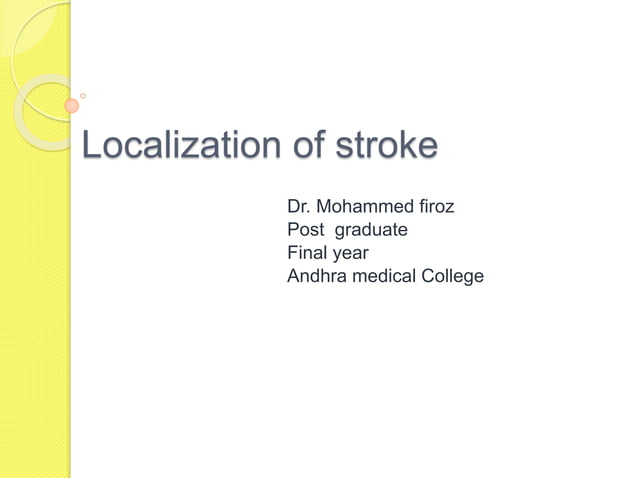 Localization of stroke

Dr. Mohammed firoz
Post graduate
Final year
Andhra medical College